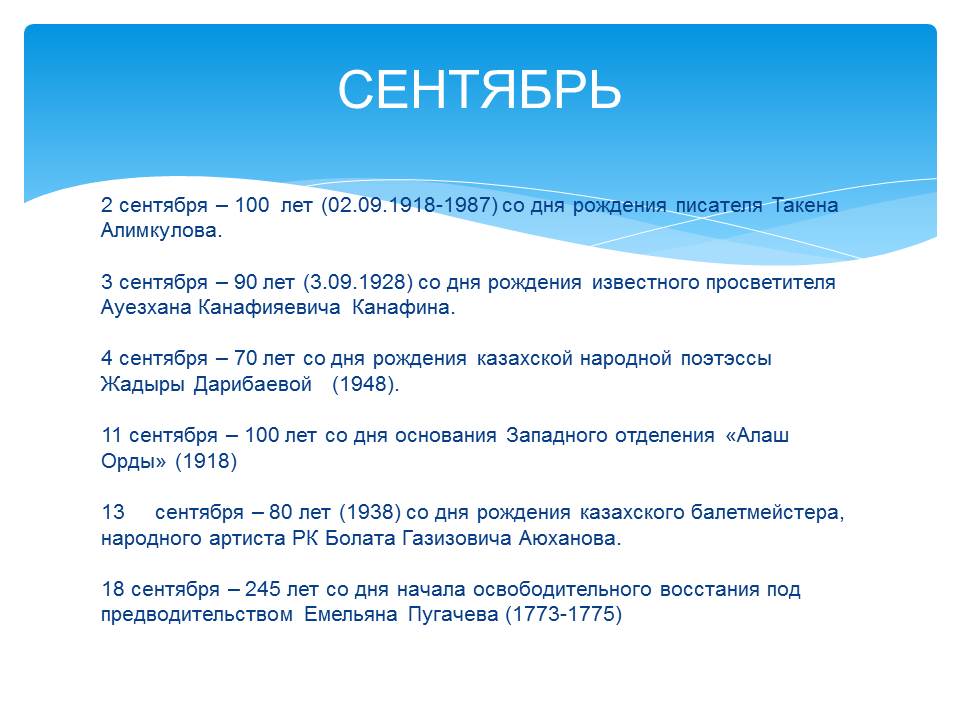 СЕНТЯБРЬ

2 сентября – 100 лет (02.09.1918-1987) со дня рождения писателя Такена Алимкулова.

3 сентября – 90 лет (3.09.1928) со дня рождения известного просветителя Ауезхана Канафияевича Канафина.

4 сентября – 70 лет со дня рождения казахской народной поэтэссы Жадыры Дарибаевой (1948).

11 сентября – 100 лет со дня основания Западного отделения «Алаш Орды» (1918)

13 сентября – 80 лет (1938) со дня рождения казахского балетмейстера, народного артиста РК Болата Газизовича Аюханова.

18 сентября – 245 лет со дня начала освободительного восстания под предводительством Емельяна Пугачева (1773-1775)